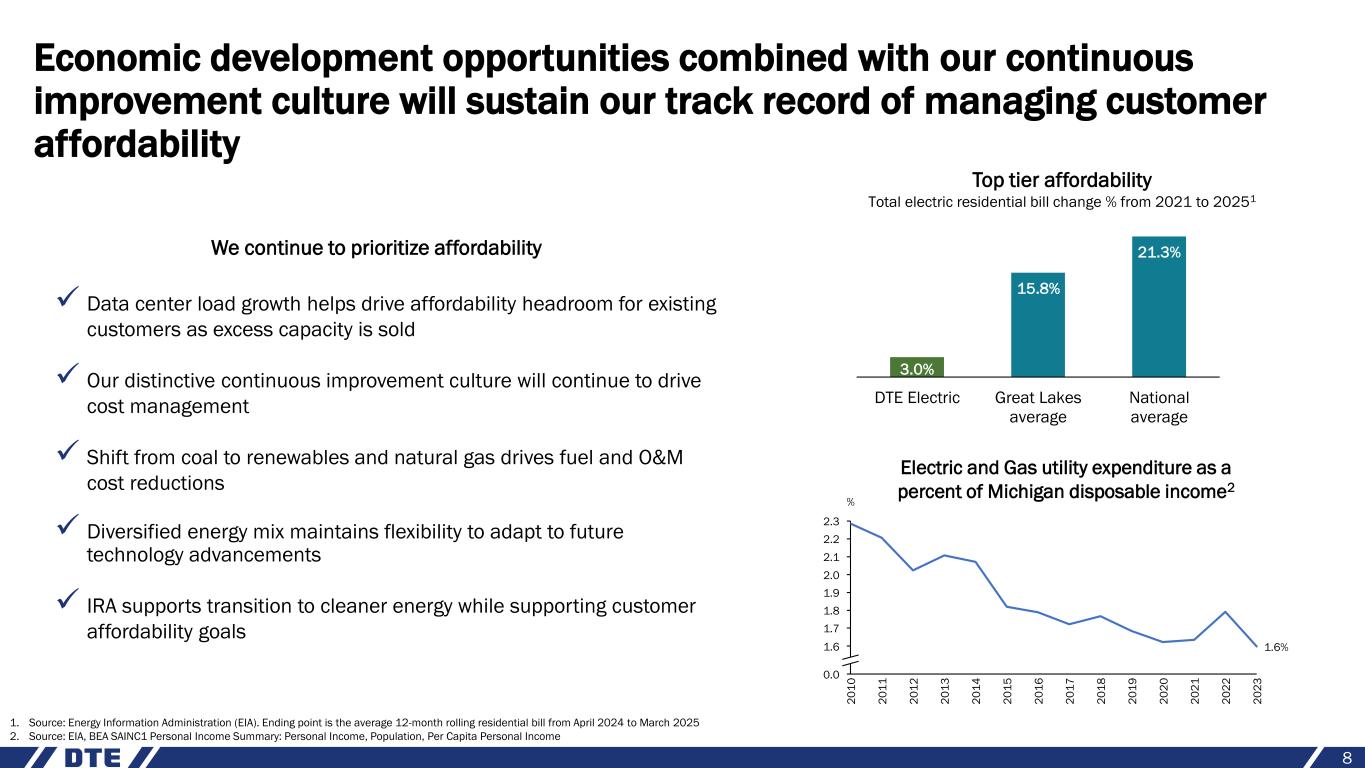 Economic development opportunities combined with our continuous improvement culture will sustain our track record of managing customer affordability

We continue to prioritize affordability

✓ Data center load growth helps drive affordability headroom for existing customers as excess capacity is sold

✓ Our distinctive continuous improvement culture will continue to drive cost management

✓ Shift from coal to renewables and natural gas drives fuel and O&M cost reductions

✓ Diversified energy mix maintains flexibility to adapt to future technology advancements

✓ IRA supports transition to cleaner energy while supporting customer affordability goals

Top tier affordability
Total electric residential bill change % from 2021 to 2025$^1$

3.0%
15.8%
21.3%
DTE Electric
Great Lakes average
National average

Electric and Gas utility expenditure as a percent of Michigan disposable income$^2$

%
2.3
2.2
2.1
2.0
1.9
1.8
1.7
1.6
0.0
1.6%
2010
2011
2012
2013
2014
2015
2016
2017
2018
2019
2020
2021
2022
2023

1. Source: Energy Information Administration (EIA). Ending point is the average 12-month rolling residential bill from April 2024 to March 2025
2. Source: EIA, BEA SAINC1 Personal Income Summary: Personal Income, Population, Per Capita Personal Income

DTE
8